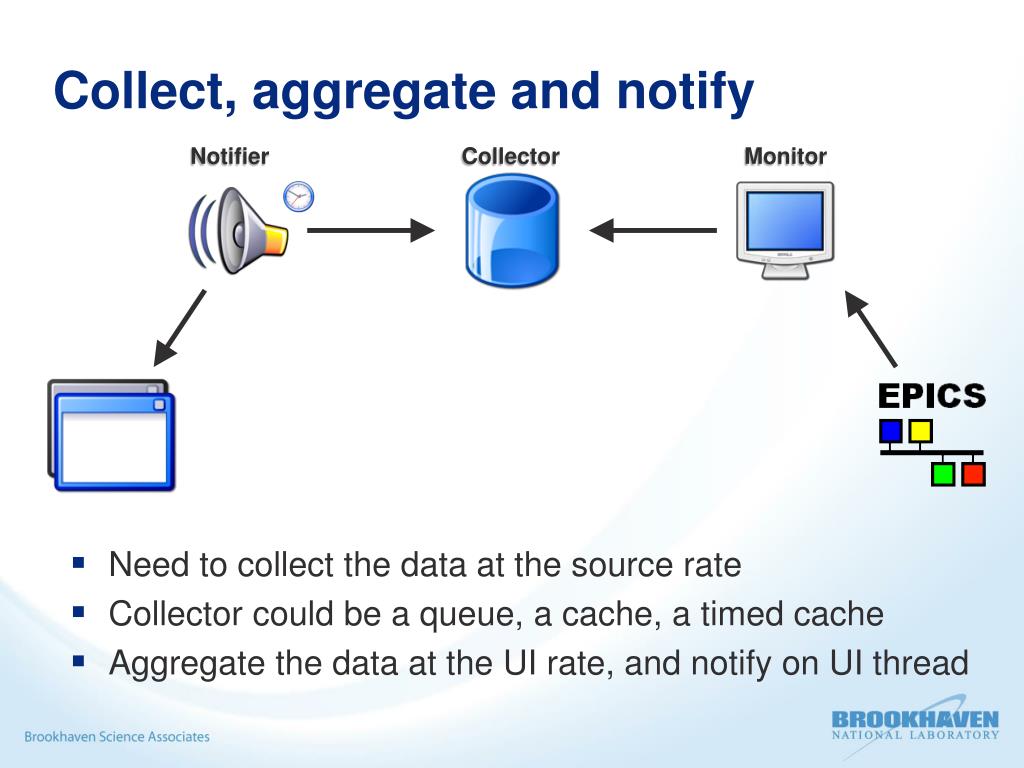 Collect, aggregate and notify

Notifier

Collector

Monitor

EPICS

▪ Need to collect the data at the source rate
▪ Collector could be a queue, a cache, a timed cache
▪ Aggregate the data at the UI rate, and notify on UI thread

Brookhaven Science Associates

BROOKHAVEN NATIONAL LABORATORY